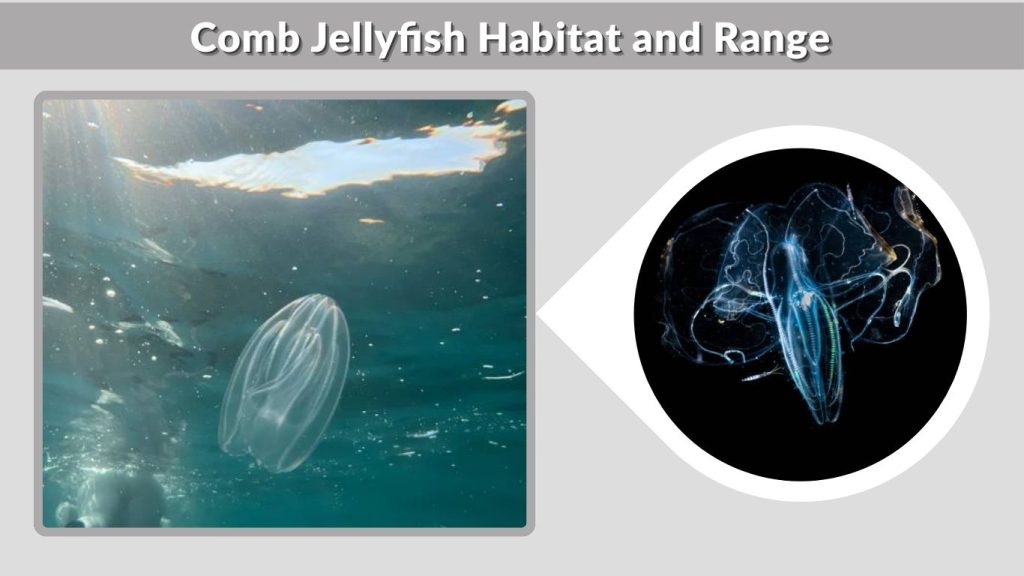 Comb Jellyfish Habitat and Range